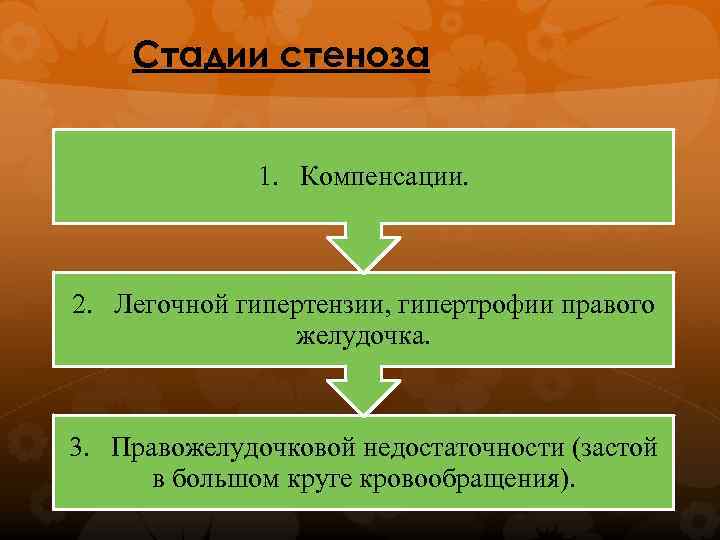 Стадии стеноза

1. Компенсации.

2. Легочной гипертензии, гипертрофии правого желудочка.

3. Правожелудочковой недостаточности (застой в большом круге кровообращения).